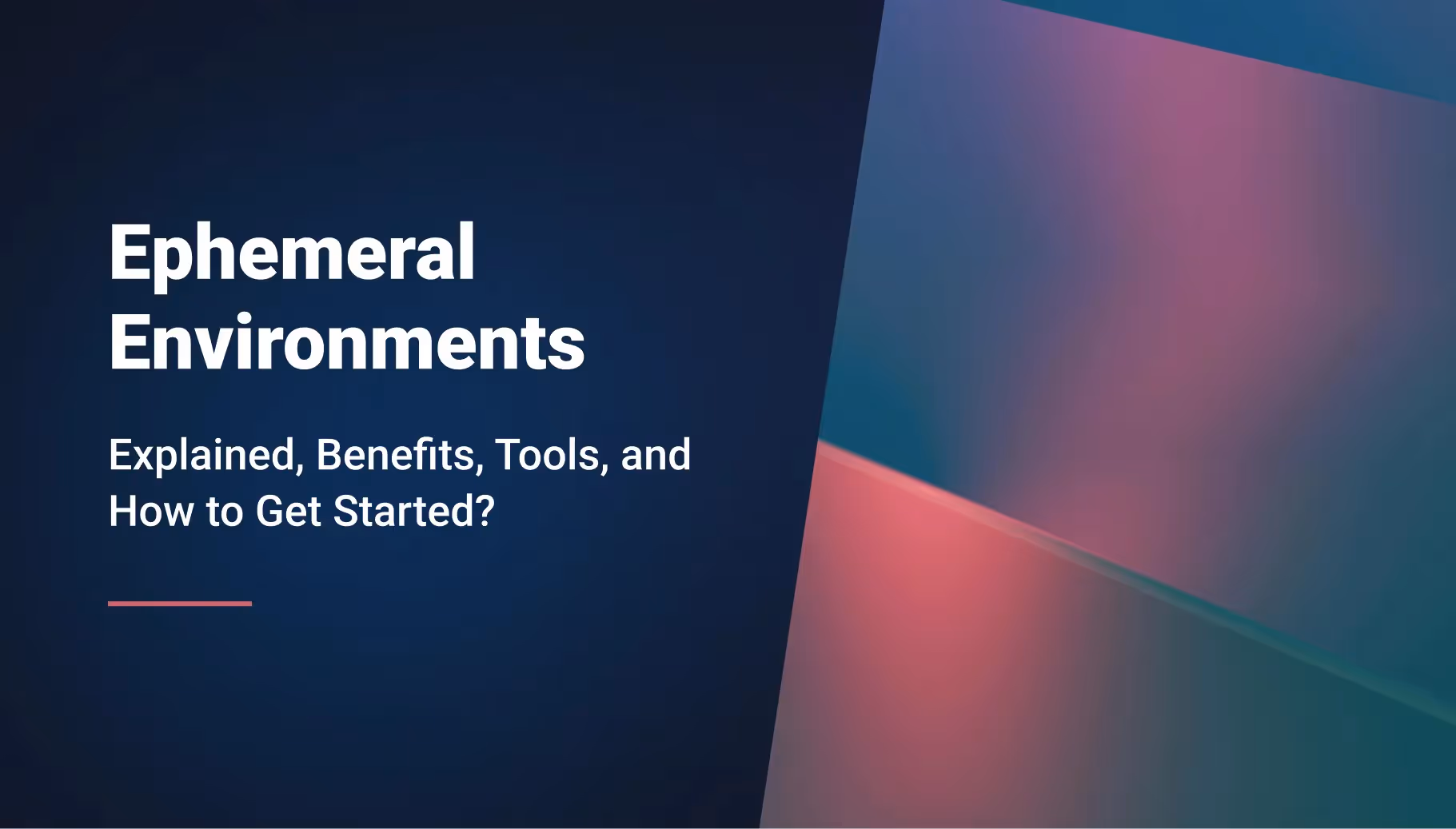 Ephemeral Environments

Explained, Benefits, Tools, and How to Get Started?